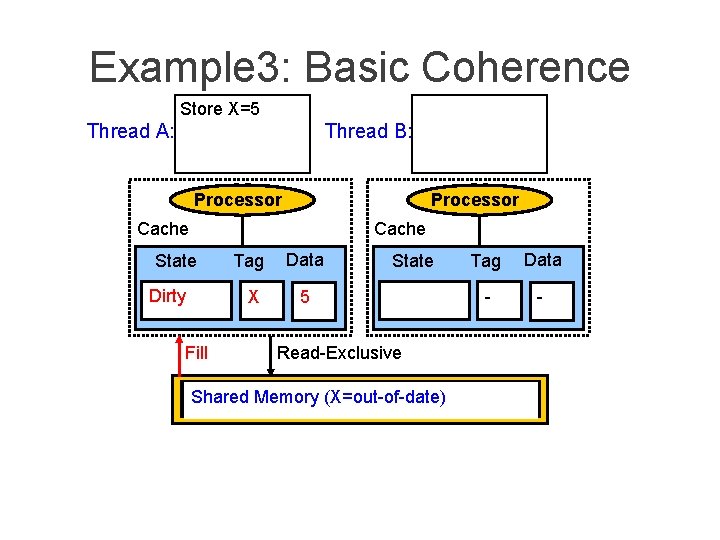 Example3: Basic Coherence

Thread A:

Store X=5

Thread B:

Processor

Cache

State Tag Data

Dirty X 5

Processor

Cache

State Tag Data

- -

Fill

Read-Exclusive

Shared Memory (X=out-of-date)